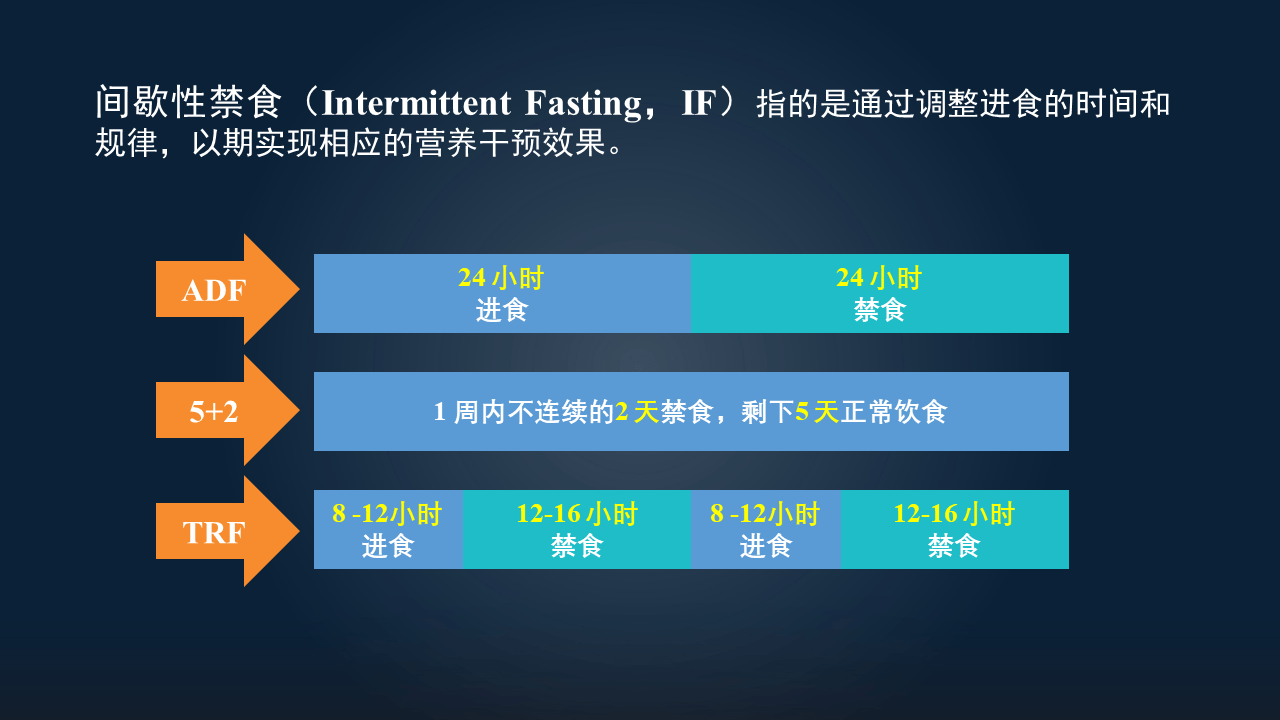 间歇性禁食（Intermittent Fasting，IF）指的是通过调整进食的时间和规律，以期实现相应的营养干预效果。

ADF

24 小时
进食

24 小时
禁食

5+2

1 周内不连续的2 天禁食，剩下5 天正常饮食

TRF

8 -12小时
进食

12-16 小时
禁食

8 -12小时
进食

12-16 小时
禁食